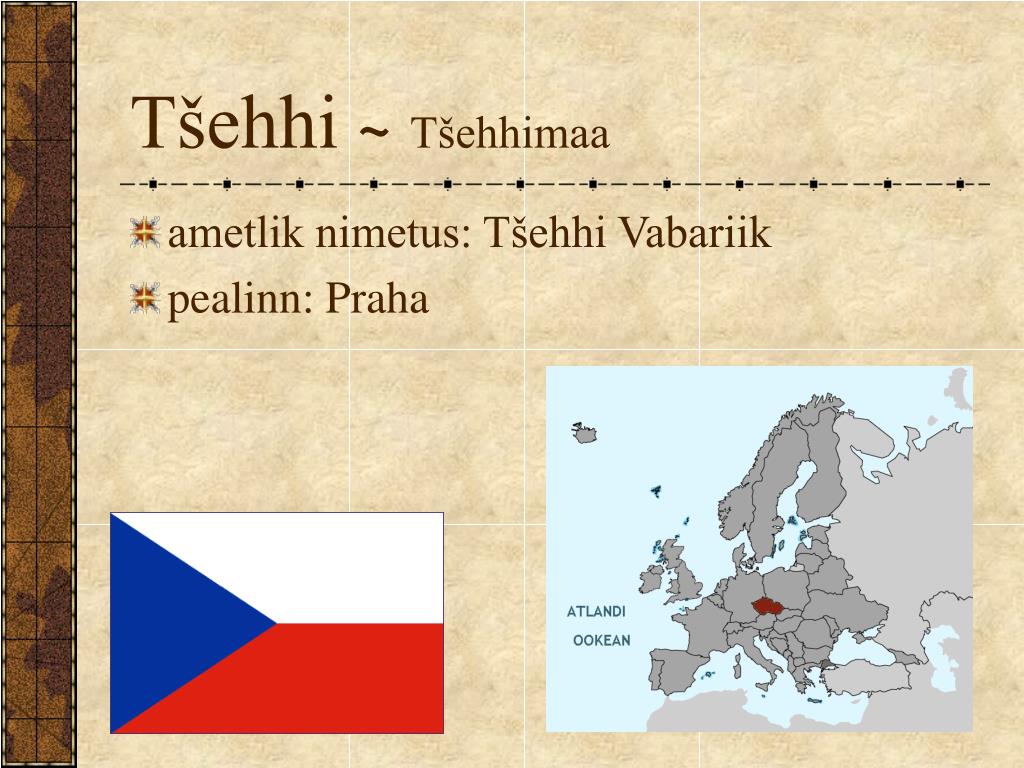 Tšehhi ~ Tšehhimaa

ametlik nimetus: Tšehhi Vabariik

pealinn: Praha

ATLANDI
OOKEAN